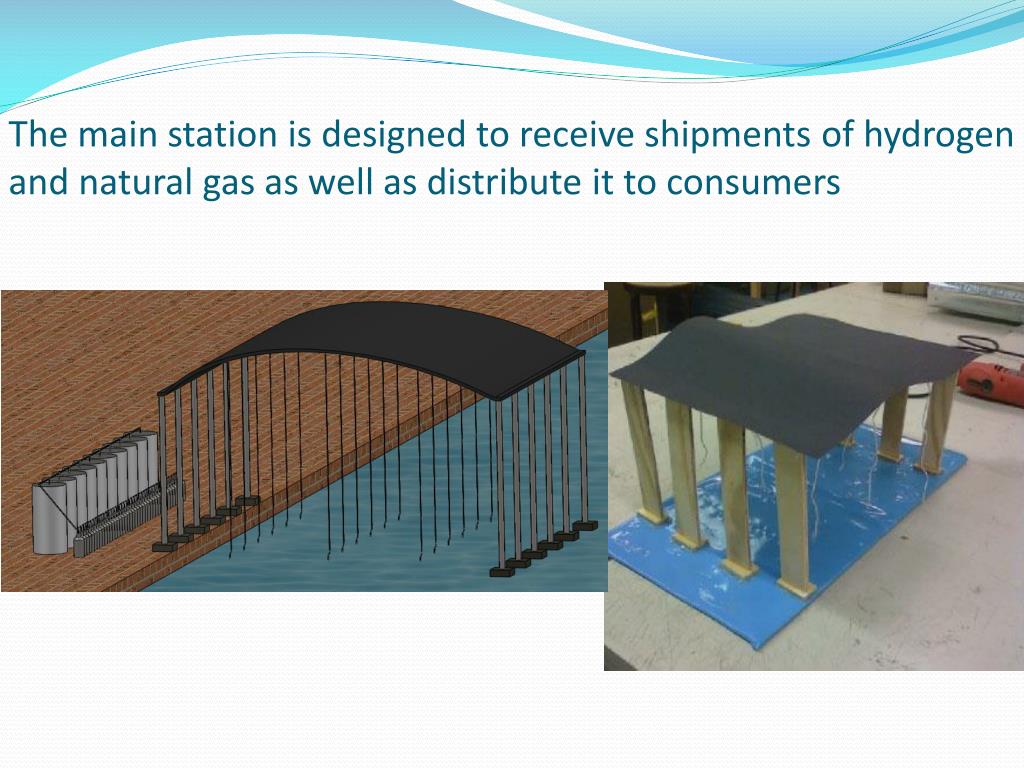 The main station is designed to receive shipments of hydrogen and natural gas as well as distribute it to consumers